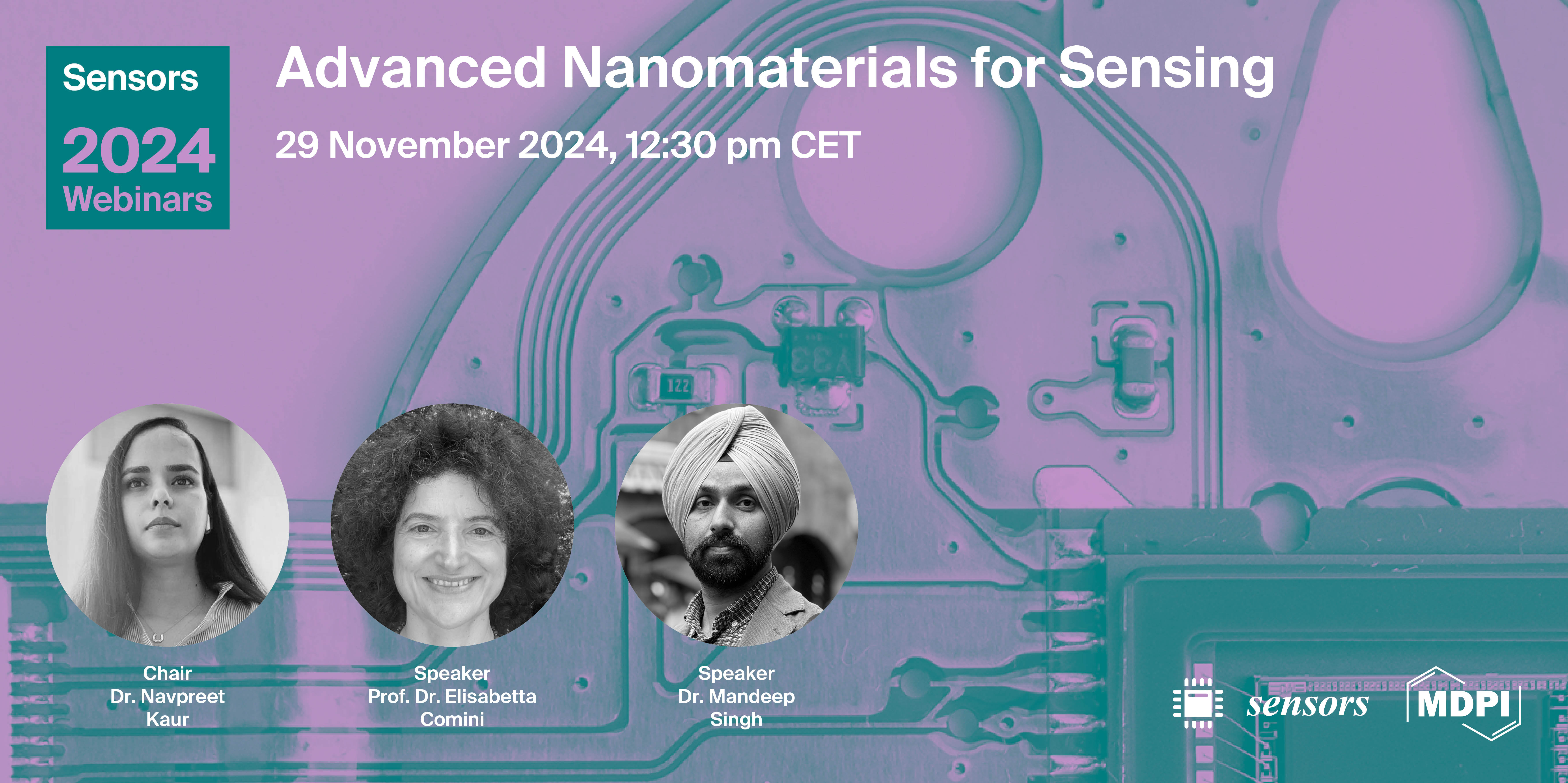 Sensors
2024
Webinars

Advanced Nanomaterials for Sensing

29 November 2024, 12:30 pm CET

122

Chair
Dr. Navpreet Kaur

Speaker
Prof. Dr. Elisabetta Comini

Speaker
Dr. Mandeep Singh

sensors

MDPI